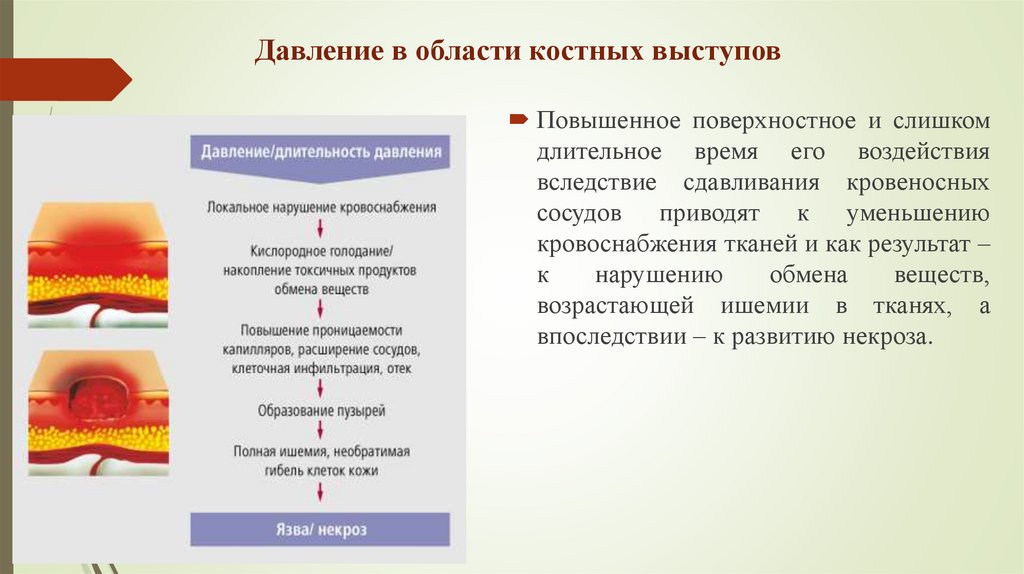 Давление в области костных выступов

Давление/длительность давления

Локальное нарушение кровоснабжения

Кислородное голодание/ накопление токсичных продуктов обмена веществ

Повышение проницаемости капилляров, расширение сосудов, клеточная инфильтрация, отек

Образование пузырей

Полная ишемия, необратимая гибель клеток кожи

Язва/ некроз

Повышенное поверхностное и слишком длительное время его воздействия вследствие сдавливания кровеносных сосудов приводят к уменьшению кровоснабжения тканей и как результат – к нарушению обмена веществ, возрастающей ишемии в тканях, а впоследствии – к развитию некроза.